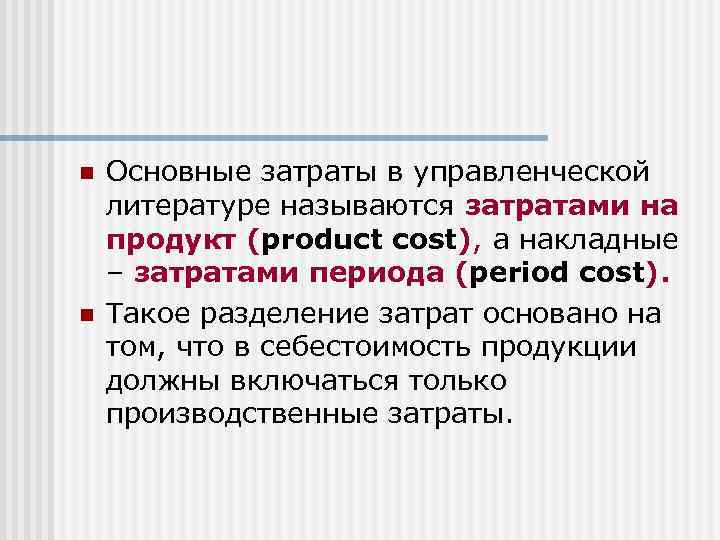 Основные затраты в управленческой литературе называются затратами на продукт (product cost), а накладные – затратами периода (period cost).

Такое разделение затрат основано на том, что в себестоимость продукции должны включаться только производственные затраты.